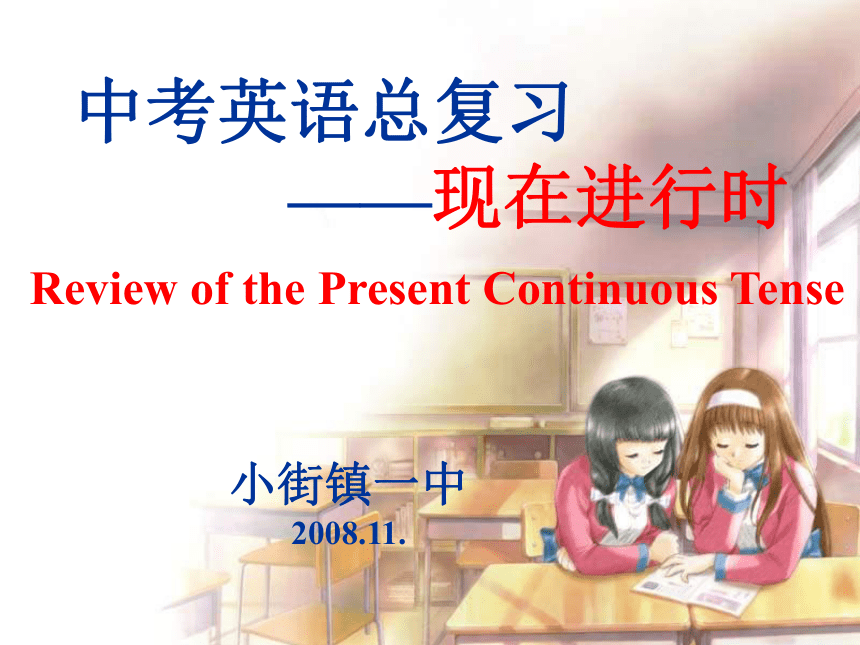 中考英语总复习

——现在进行时

Review of the Present Continuous Tense

小街镇一中

2008.11.